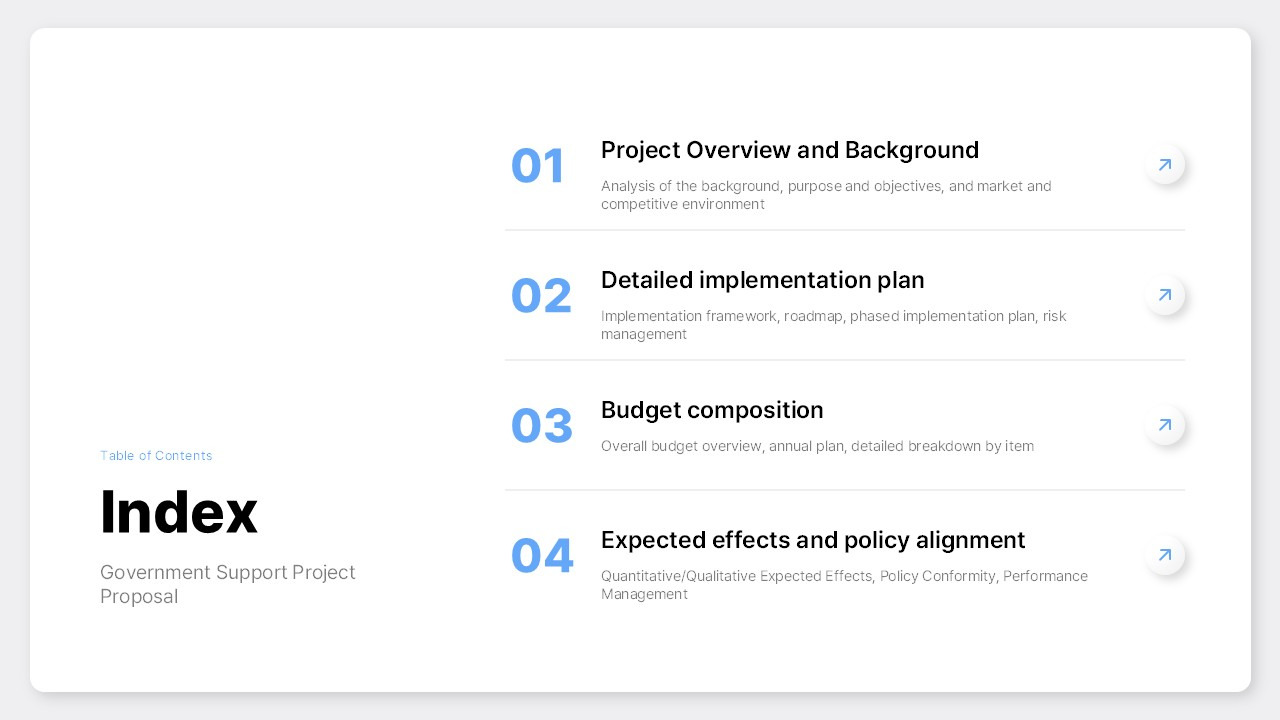 Table of Contents

Index

Government Support Project Proposal

01
Project Overview and Background
Analysis of the background, purpose and objectives, and market and competitive environment

02
Detailed implementation plan
Implementation framework, roadmap, phased implementation plan, risk management

03
Budget composition
Overall budget overview, annual plan, detailed breakdown by item

04
Expected effects and policy alignment
Quantitative/Qualitative Expected Effects, Policy Conformity, Performance Management